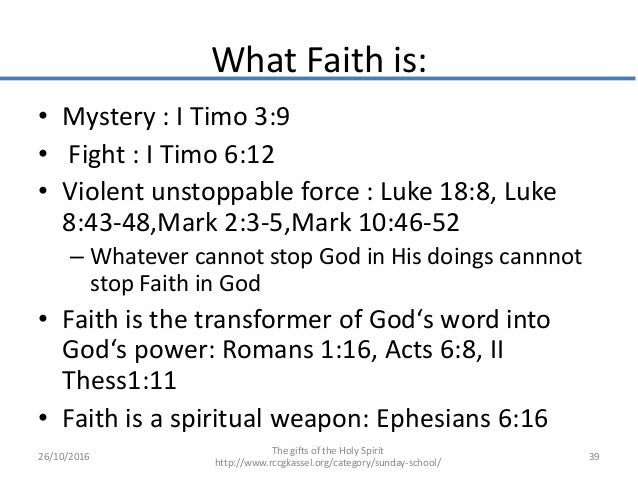 What Faith is:

• Mystery : I Timo 3:9
• Fight : I Timo 6:12
• Violent unstoppable force : Luke 18:8, Luke 8:43-48,Mark 2:3-5,Mark 10:46-52
– Whatever cannot stop God in His doings cannnot stop Faith in God
• Faith is the transformer of God‘s word into God‘s power: Romans 1:16, Acts 6:8, II Thess1:11
• Faith is a spiritual weapon: Ephesians 6:16

26/10/2016
The gifts of the Holy Spirit
http://www.rccgkassel.org/category/sunday-school/
39